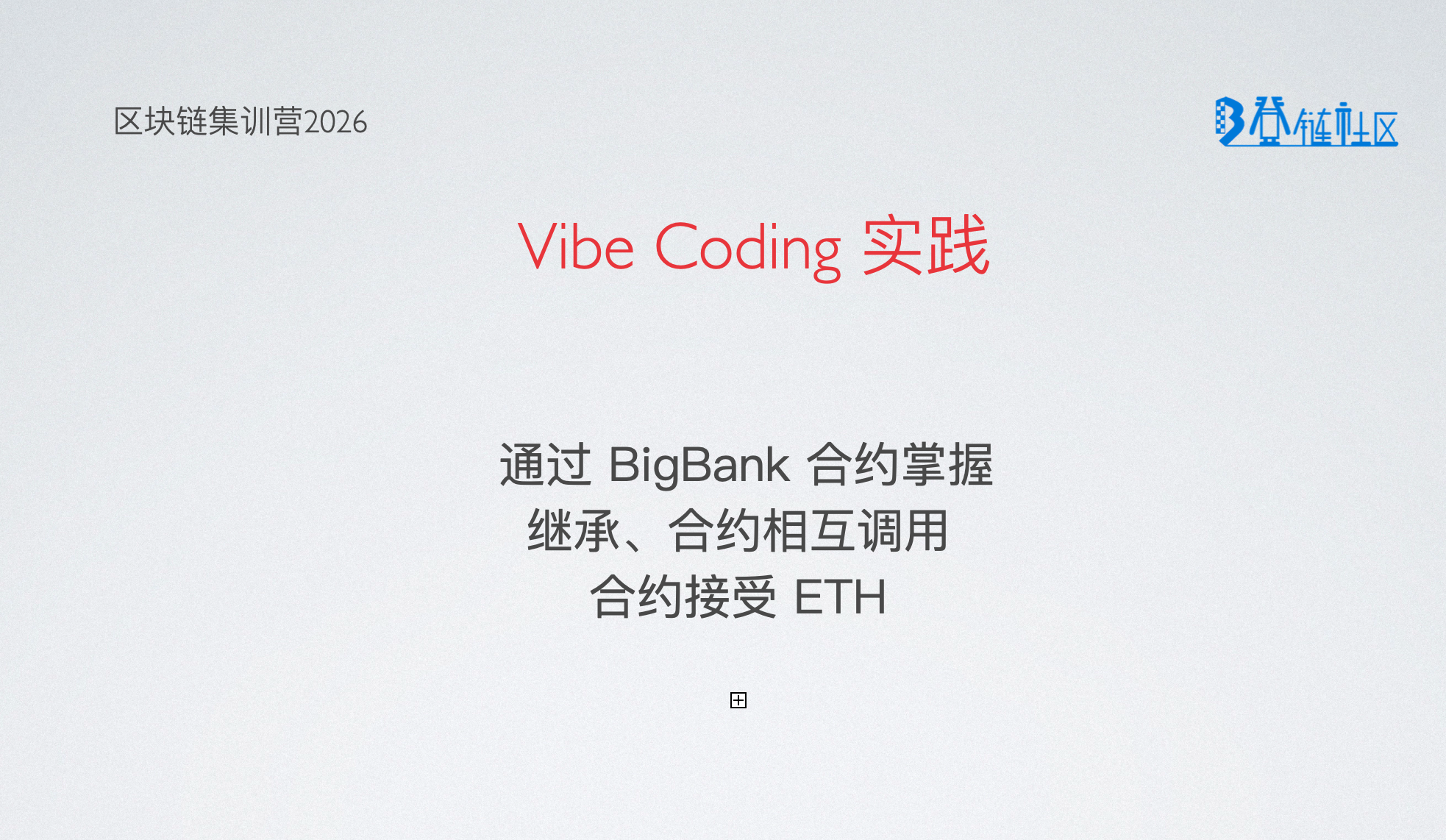 区块链集训营2026

登链社区

Vibe Coding 实践

通过 BigBank 合约掌握
继承、合约相互调用
合约接受 ETH